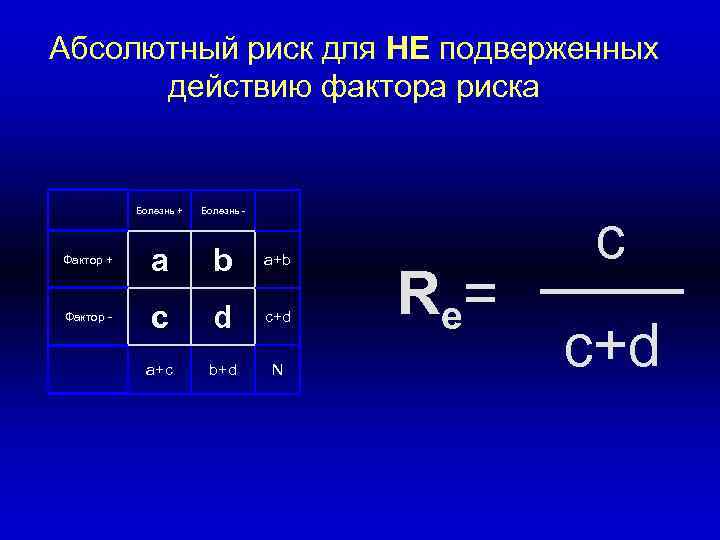 Абсолютный риск для НЕ подверженных действию фактора риска

|  | Болезнь + | Болезнь - |  |
|---|---|---|---|
| Фактор + | a | b | a+b |
| Фактор - | c | d | c+d |
|  | a+c | b+d | N |

$R_e = \frac{c}{c+d}$